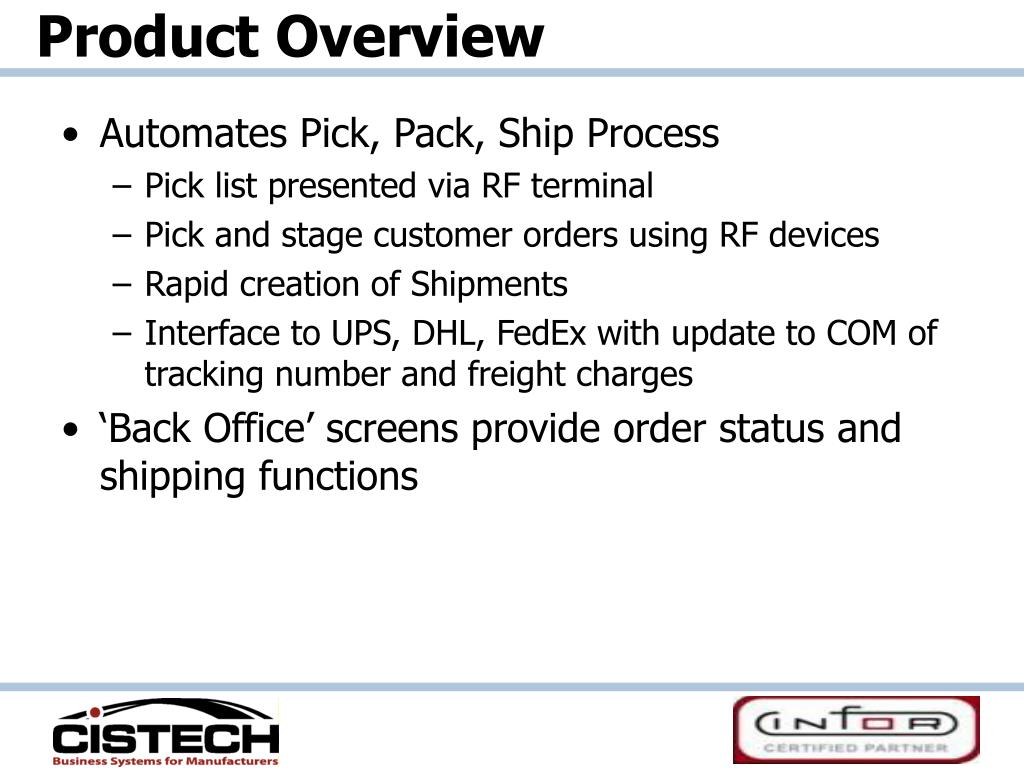 Product Overview

• Automates Pick, Pack, Ship Process
  – Pick list presented via RF terminal
  – Pick and stage customer orders using RF devices
  – Rapid creation of Shipments
  – Interface to UPS, DHL, FedEx with update to COM of tracking number and freight charges
• ‘Back Office’ screens provide order status and shipping functions

CISTECH
Business Systems for Manufacturers

INFOR
CERTIFIED PARTNER